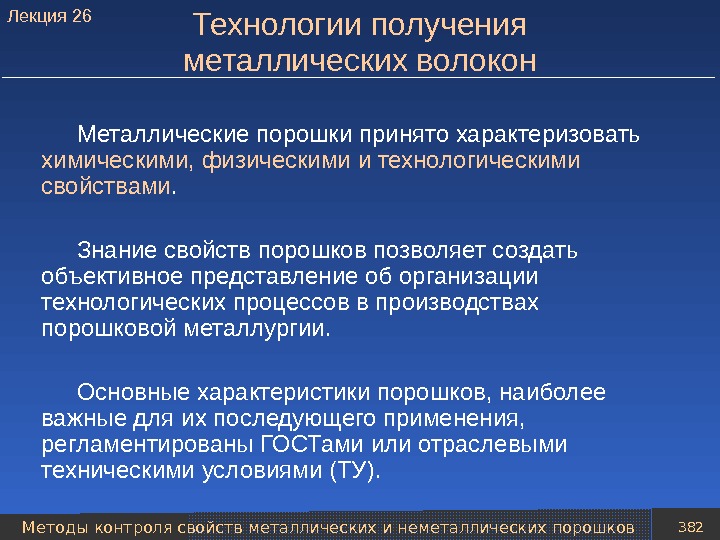 Лекция 26

Технологии получения металлических волокон

Металлические порошки принято характеризовать химическими, физическими и технологическими свойствами.

Знание свойств порошков позволяет создать объективное представление об организации технологических процессов в производствах порошковой металлургии.

Основные характеристики порошков, наиболее важные для их последующего применения, регламентированы ГОСТами или отраслевыми техническими условиями (ТУ).

Методы контроля свойств металлических и неметаллических порошков

382